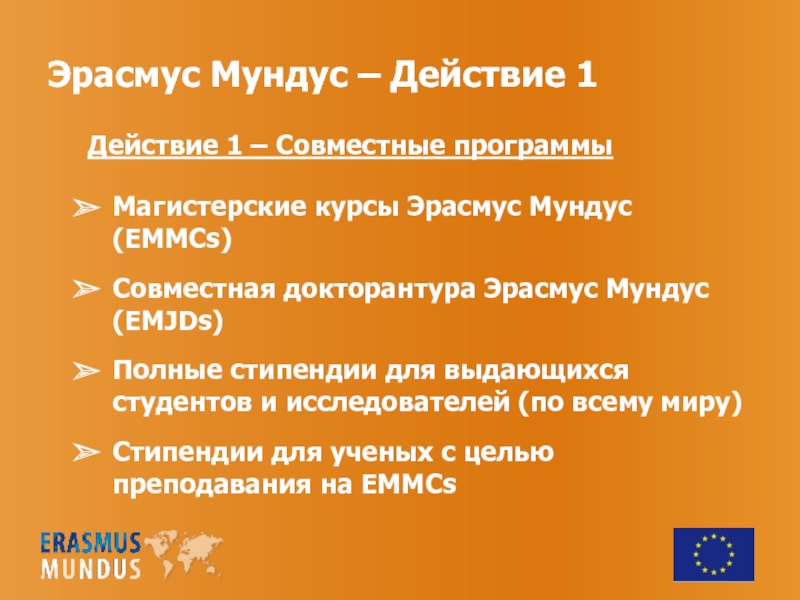 Эрасмус Мундус – Действие 1

Действие 1 – Совместные программы

➢ Магистерские курсы Эрасмус Мундус (EMMCs)

➢ Совместная докторантура Эрасмус Мундус (EMJDs)

➢ Полные стипендии для выдающихся студентов и исследователей (по всему миру)

➢ Стипендии для ученых с целью преподавания на EMMCs

ERASMUS MUNDUS